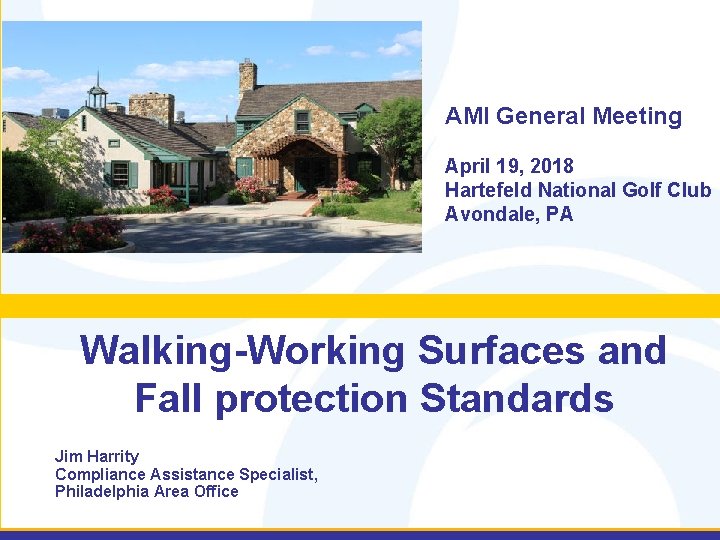 AMI General Meeting

April 19, 2018
Hartefeld National Golf Club
Avondale, PA

Walking-Working Surfaces and Fall protection Standards

Jim Harrity
Compliance Assistance Specialist,
Philadelphia Area Office